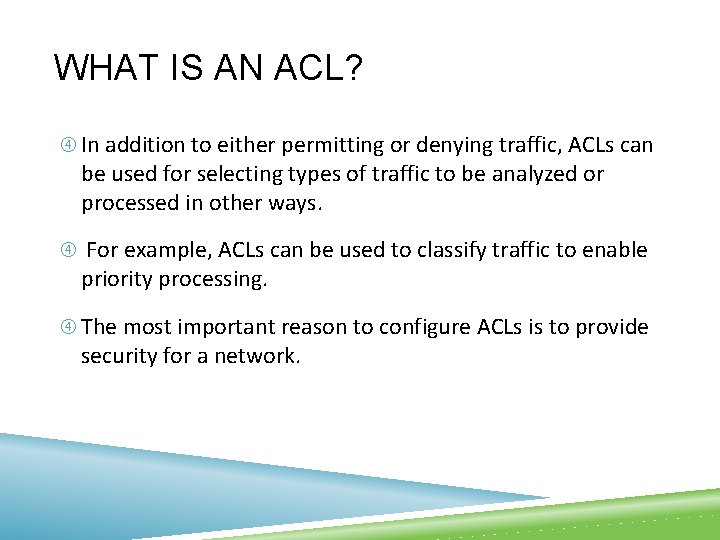 WHAT IS AN ACL?

④ In addition to either permitting or denying traffic, ACLs can be used for selecting types of traffic to be analyzed or processed in other ways.

④ For example, ACLs can be used to classify traffic to enable priority processing.

④ The most important reason to configure ACLs is to provide security for a network.